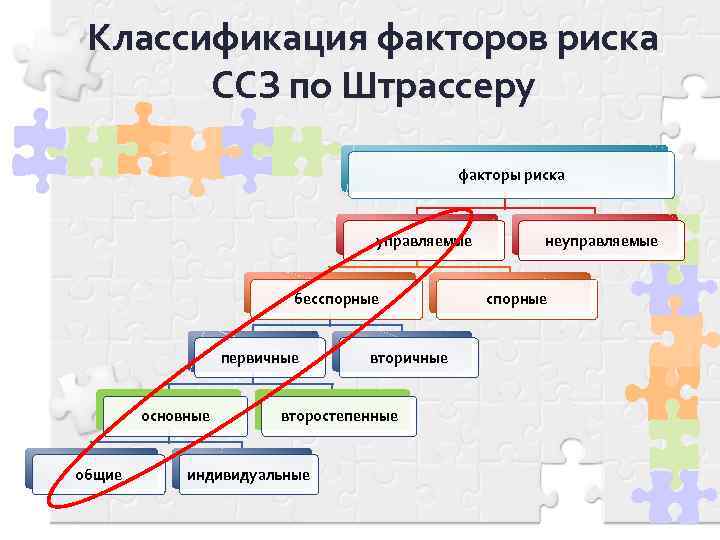 Классификация факторов риска ССЗ по Штрассеру

факторы риска

управляемые

неуправляемые

бесспорные

спорные

первичные

вторичные

основные

второстепенные

общие

индивидуальные